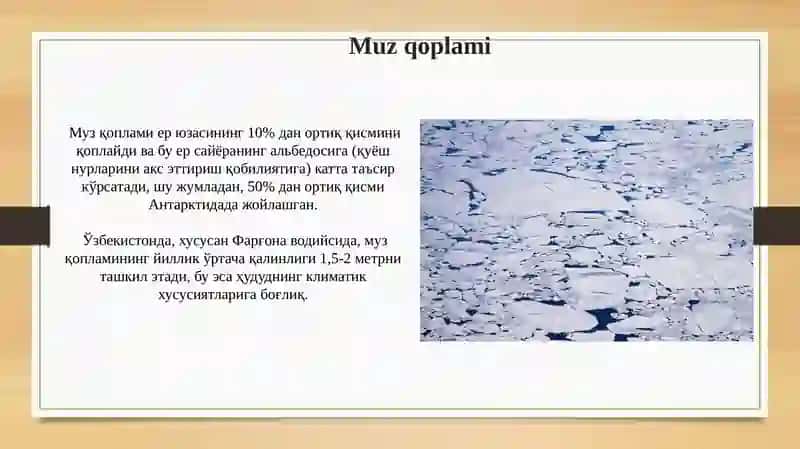 Muz qoplami

Муз қоплами ер юзасининг 10% дан ортиқ қисмини қоплайди ва бу ер сайёранинг альбедосига (қуёш нурларини акс эттириш қобилиятига) катта таъсир кўрсатади, шу жумладан, 50% дан ортиқ қисми Антарктидада жойлашган.

Ўзбекистонда, хусусан Фарғона водийсида, муз қопламининг йиллик ўртача қалинлиги 1,5-2 метрни ташкил этади, бу эса ҳудуднинг климатик хусусиятларига боғлиқ.